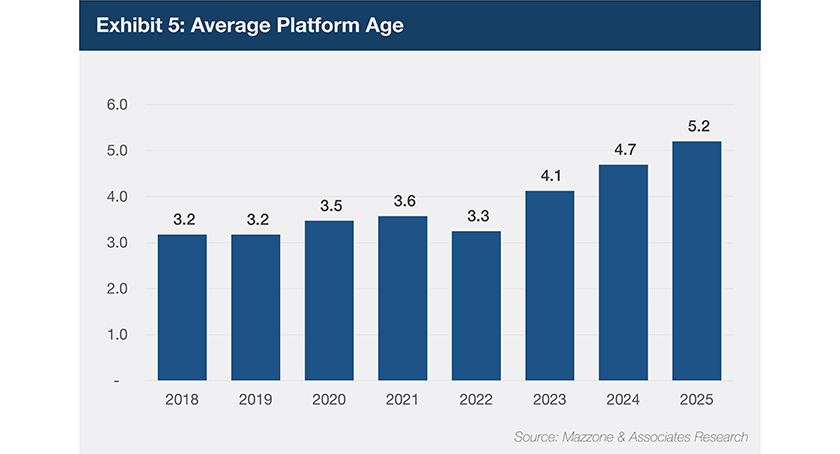 Exhibit 5: Average Platform Age

6.0
5.0
4.0
3.0
2.0
1.0
-

3.2
3.2
3.5
3.6
3.3
4.1
4.7
5.2

2018
2019
2020
2021
2022
2023
2024
2025

Source: Mazzone & Associates Research